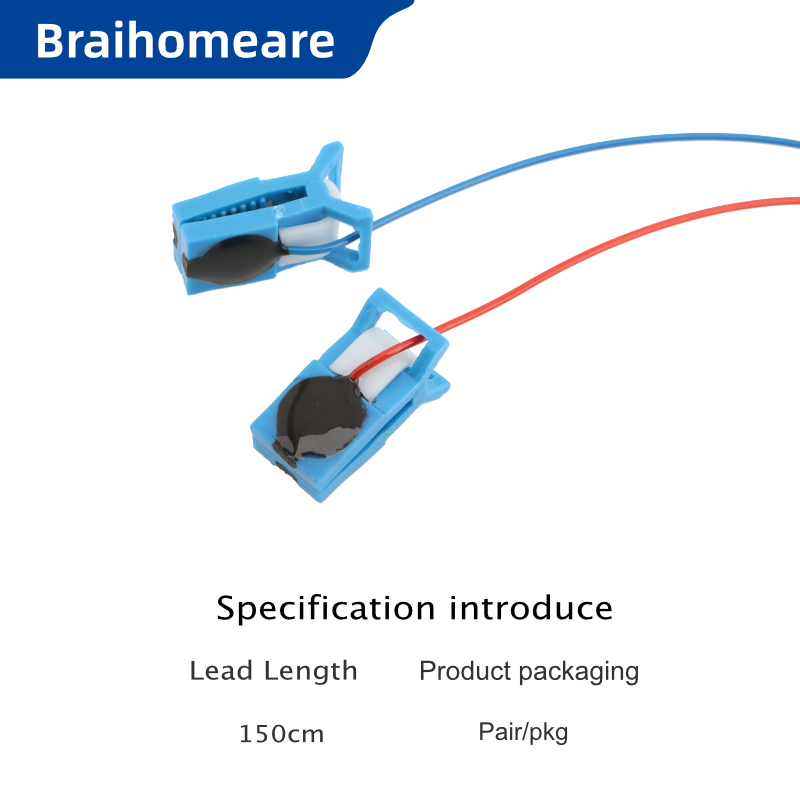 Braihomeare

Specification introduce

| Lead Length | Product packaging |
|---|---|
| 150cm | Pair/pkg |